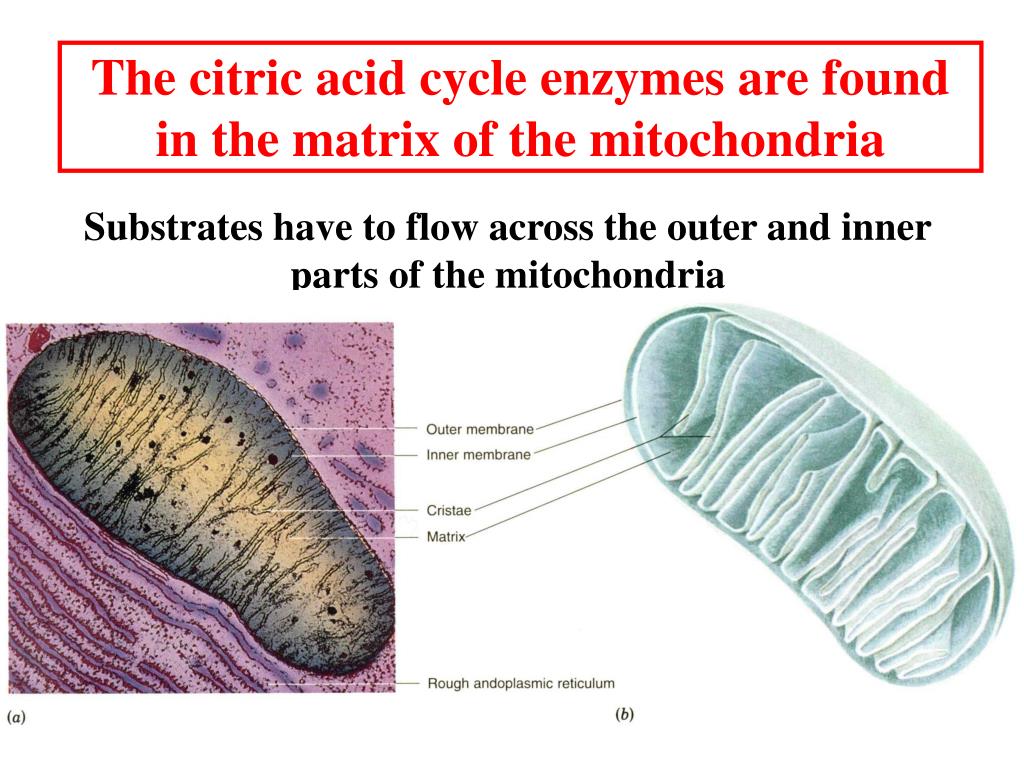 The citric acid cycle enzymes are found in the matrix of the mitochondria

Substrates have to flow across the outer and inner parts of the mitochondria

Outer membrane
Inner membrane
Cristae
Matrix
Rough andoplasmic reticulum
(a)
(b)